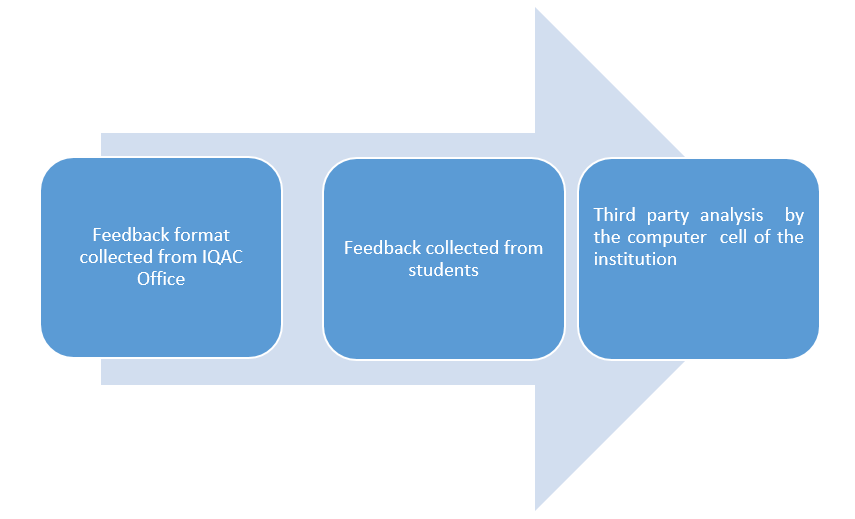 Feedback format collected from IQAC Office

Feedback collected from students

Third party analysis by the computer cell of the institution